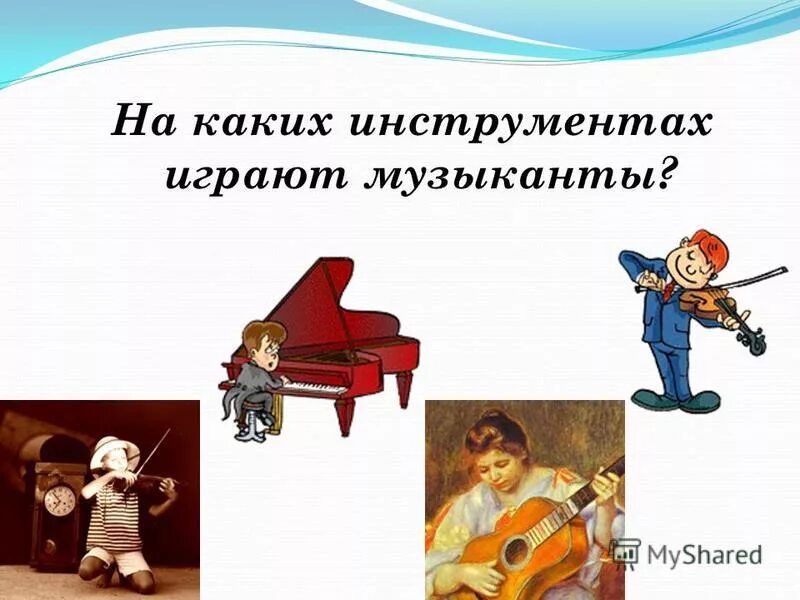 На каких инструментах играют музыканты?

MyShared